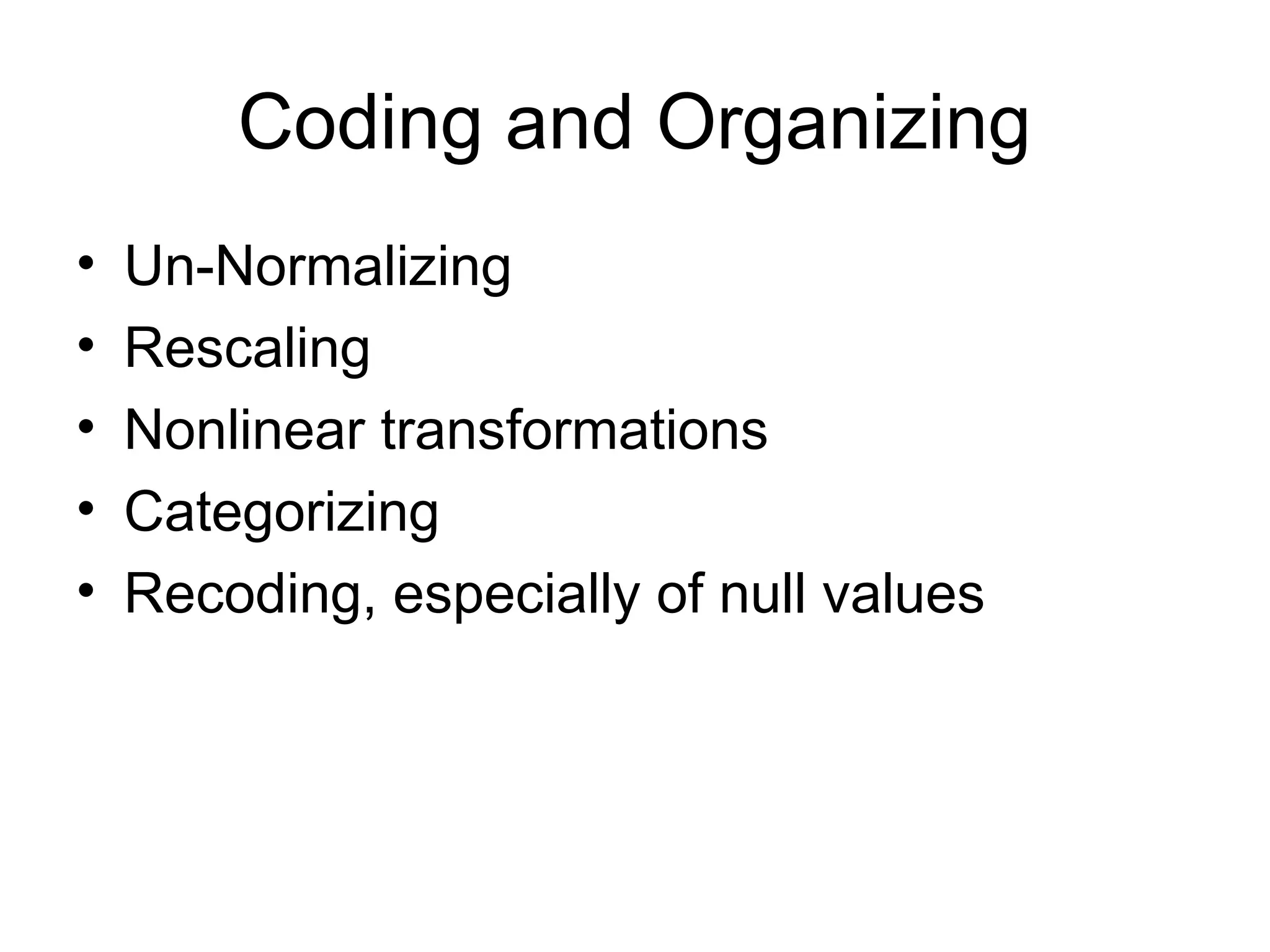 Coding and Organizing

• Un-Normalizing
• Rescaling
• Nonlinear transformations
• Categorizing
• Recoding, especially of null values